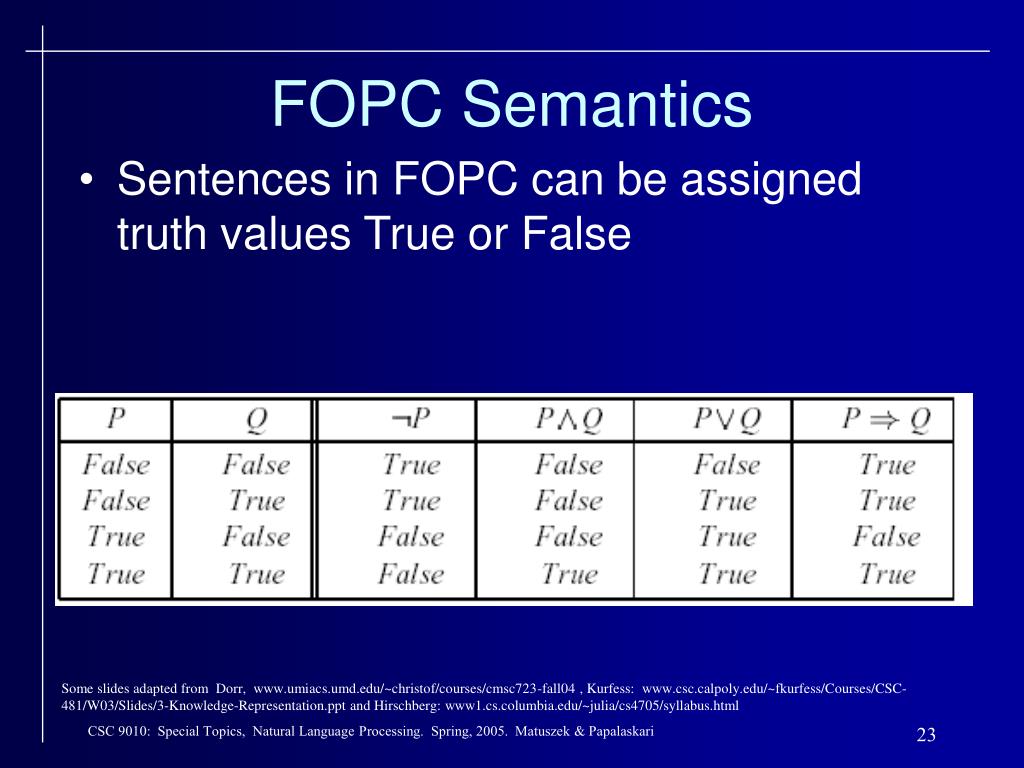 FOPC Semantics

• Sentences in FOPC can be assigned truth values True or False

| $P$ | $Q$ | $\neg P$ | $P \wedge Q$ | $P \vee Q$ | $P \Rightarrow Q$ |
|---|---|---|---|---|---|
| False | False | True | False | False | True |
| False | True | True | False | True | True |
| True | False | False | False | True | False |
| True | True | False | True | True | True |

Some slides adapted from Dorr, www.umiacs.umd.edu/~christof/courses/cmsc723-fall04 , Kurfess: www.csc.calpoly.edu/~fkurfess/Courses/CSC-481/W03/Slides/3-Knowledge-Representation.ppt and Hirschberg: www1.cs.columbia.edu/~julia/cs4705/syllabus.html

CSC 9010: Special Topics, Natural Language Processing. Spring, 2005. Matuszek & Papalaskari

23